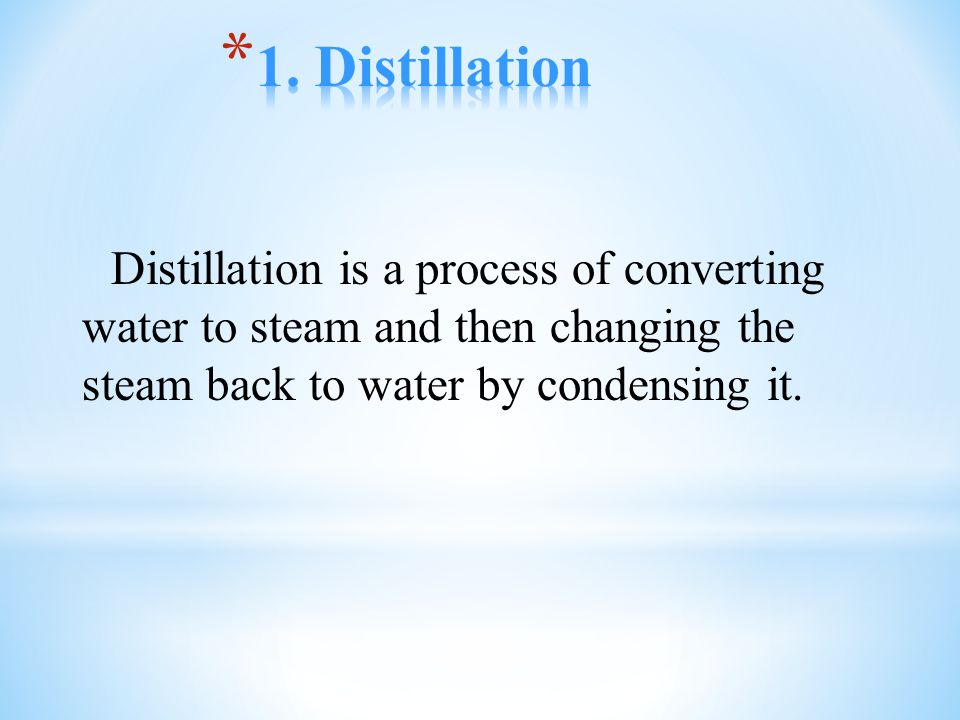 *1. Distillation

Distillation is a process of converting water to steam and then changing the steam back to water by condensing it.